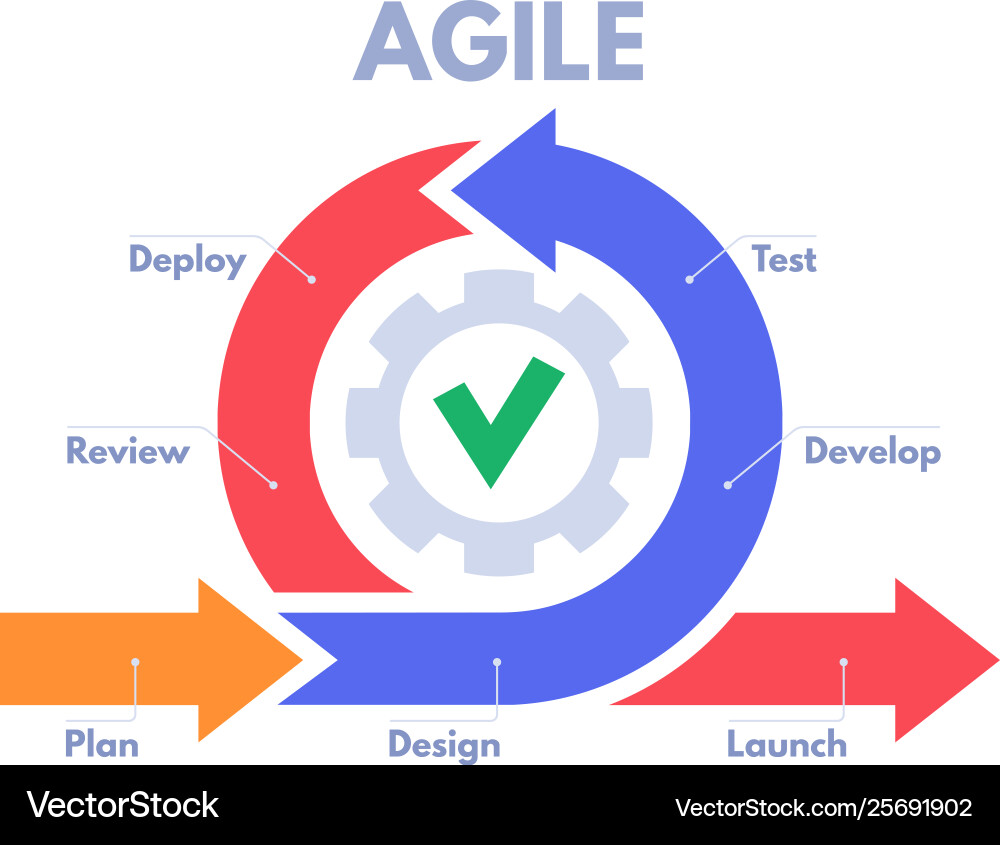 AGILE

Deploy

Test

Review

Develop

Plan

Design

Launch

VectorStock

VectorStock.com/25691902